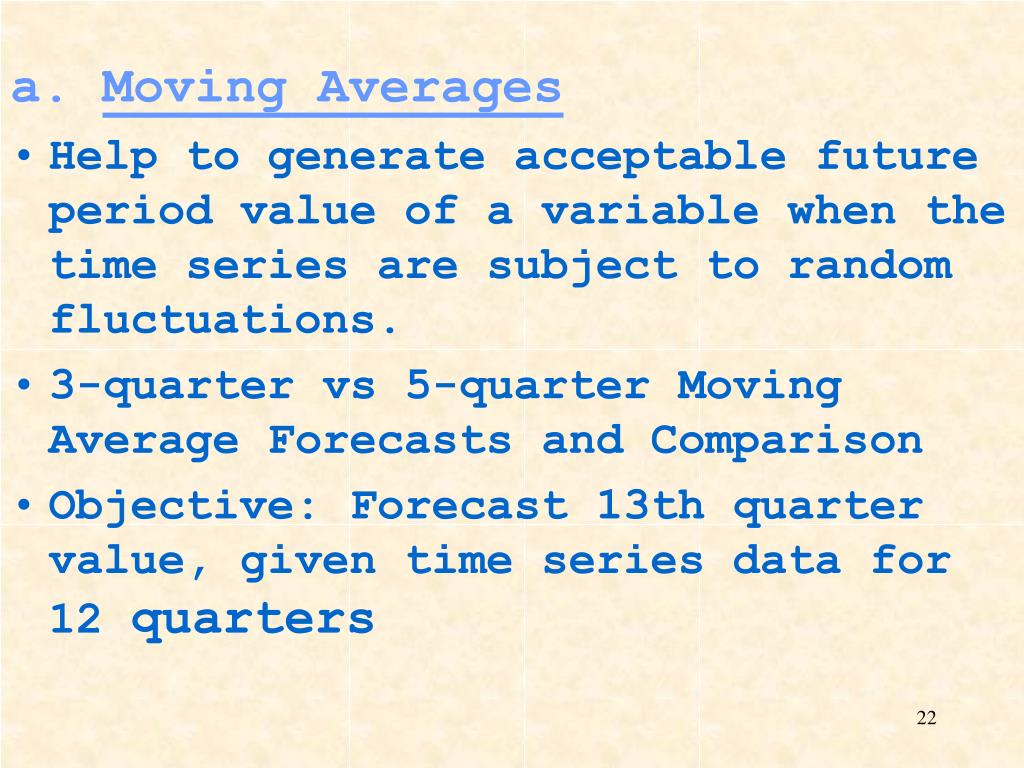 a. Moving Averages

• Help to generate acceptable future period value of a variable when the time series are subject to random fluctuations.

• 3-quarter vs 5-quarter Moving Average Forecasts and Comparison

• Objective: Forecast 13th quarter value, given time series data for 12 quarters

22